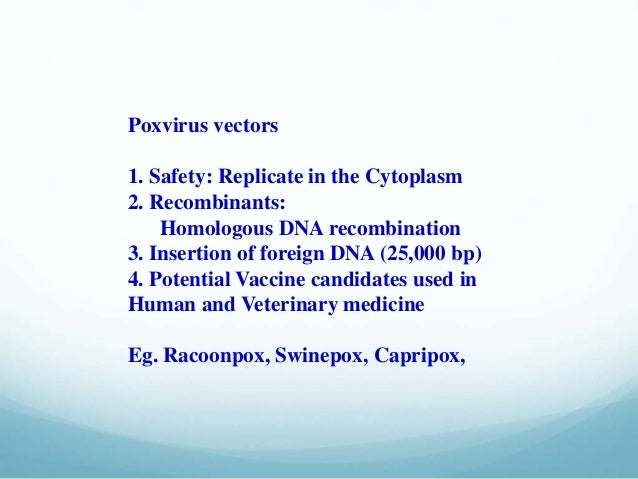 Poxvirus vectors

1. Safety: Replicate in the Cytoplasm
2. Recombinants:
Homologous DNA recombination
3. Insertion of foreign DNA (25,000 bp)
4. Potential Vaccine candidates used in Human and Veterinary medicine

Eg. Racoonpox, Swinepox, Capripox,